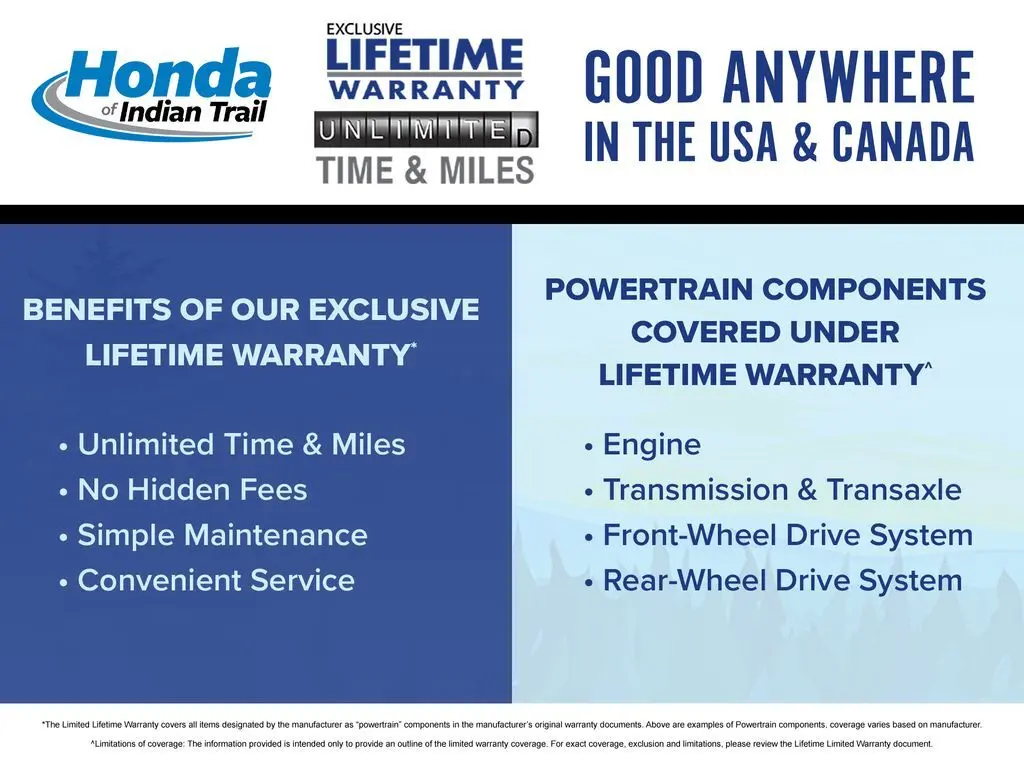 Honda of Indian Trail

EXCLUSIVE
LIFETIME
WARRANTY
UNLIMITED
TIME & MILES

GOOD ANYWHERE IN THE USA & CANADA

BENEFITS OF OUR EXCLUSIVE LIFETIME WARRANTY*

• Unlimited Time & Miles
• No Hidden Fees
• Simple Maintenance
• Convenient Service

POWERTRAIN COMPONENTS COVERED UNDER LIFETIME WARRANTY^

• Engine
• Transmission & Transaxle
• Front-Wheel Drive System
• Rear-Wheel Drive System

*The Limited Lifetime Warranty covers all items designated by the manufacturer as "powertrain" components in the manufacturer's original warranty documents. Above are examples of Powertrain components, coverage varies based on manufacturer.

^Limitations of coverage: The information provided is intended only to provide an outline of the limited warranty coverage. For exact coverage, exclusion and limitations, please review the Lifetime Limited Warranty document.